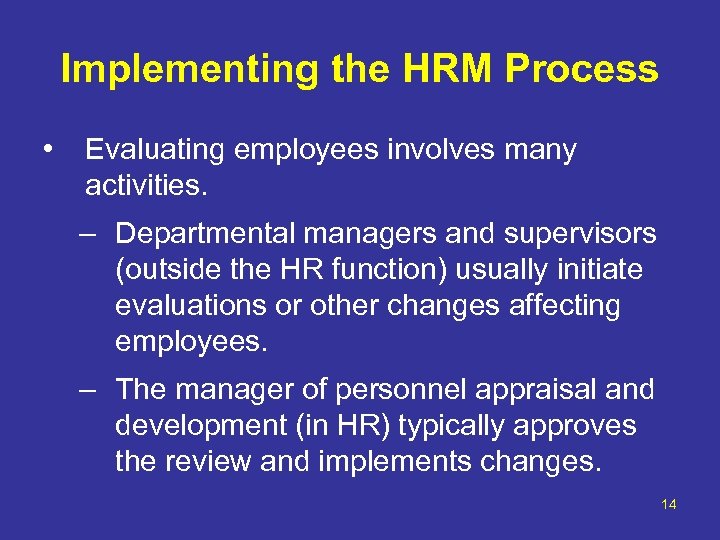 Implementing the HRM Process

• Evaluating employees involves many activities.

– Departmental managers and supervisors (outside the HR function) usually initiate evaluations or other changes affecting employees.

– The manager of personnel appraisal and development (in HR) typically approves the review and implements changes.

14